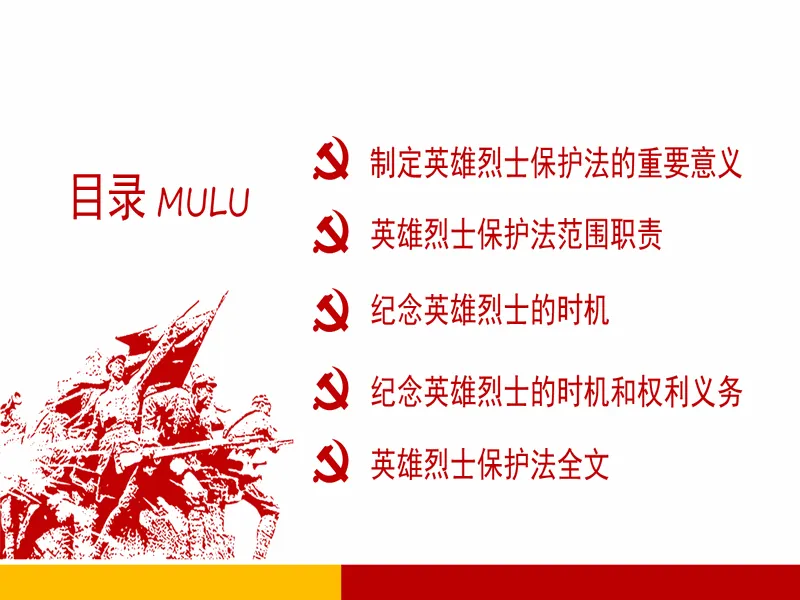 目录 MULU

制定英雄烈士保护法的重要意义

英雄烈士保护法范围职责

纪念英雄烈士的时机

纪念英雄烈士的时机和权利义务

英雄烈士保护法全文